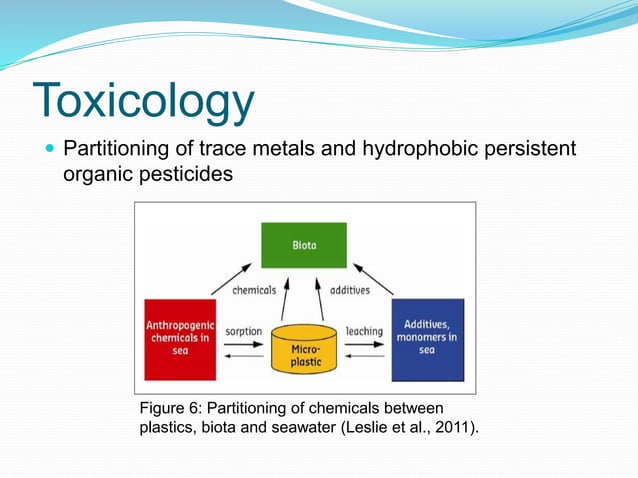 Toxicology

Partitioning of trace metals and hydrophobic persistent organic pesticides

Biota

chemicals

additives

Anthropogenic chemicals in sea

sorption

Micro-plastic

leaching

Additives, monomers in sea

Figure 6: Partitioning of chemicals between plastics, biota and seawater (Leslie et al., 2011).